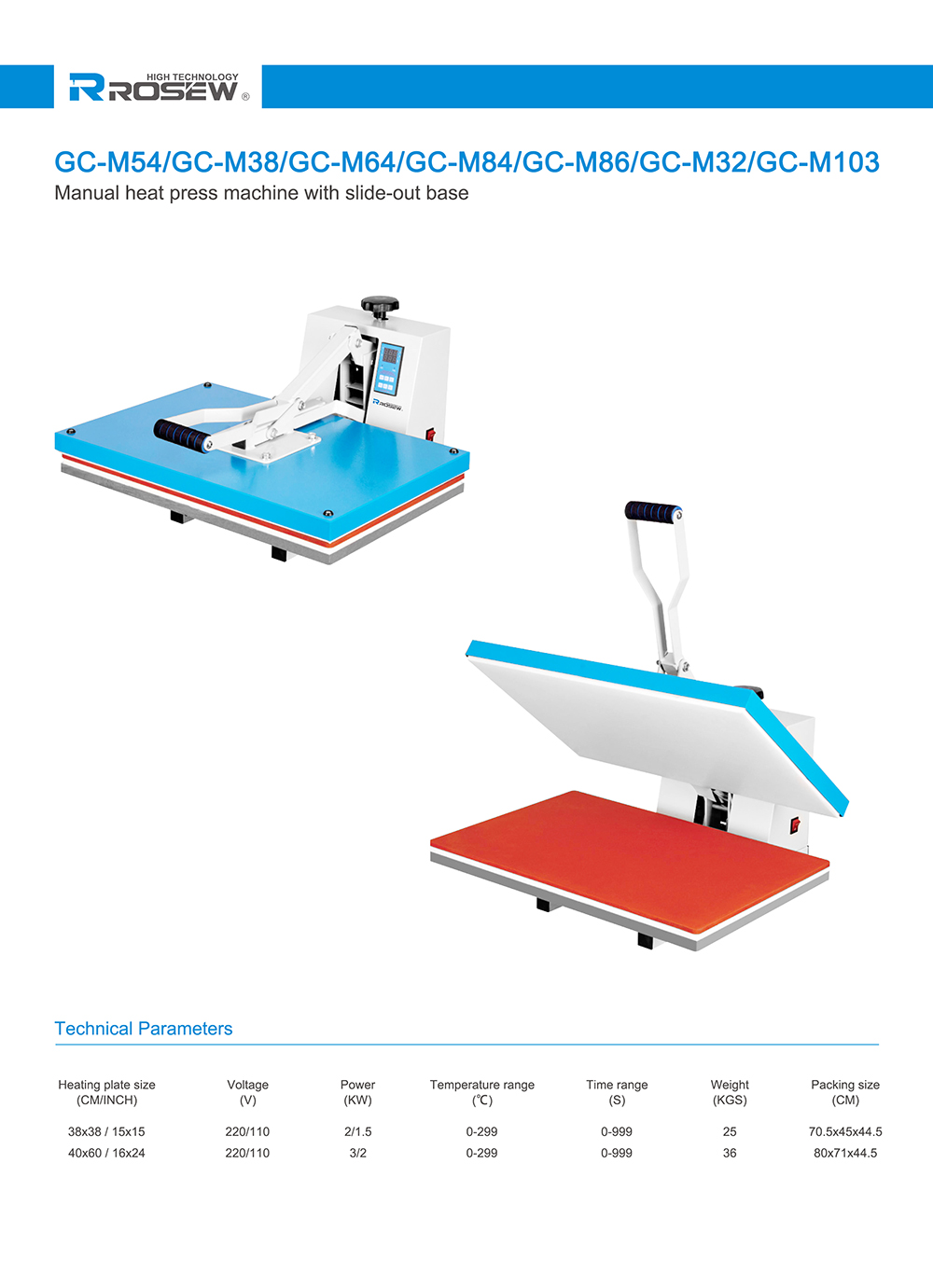 HIGH TECHNOLOGY
ROSEW ®

GC-M54/GC-M38/GC-M64/GC-M84/GC-M86/GC-M32/GC-M103
Manual heat press machine with slide-out base

ROSEW

Technical Parameters

| Heating plate size (CM/INCH) | Voltage (V) | Power (KW) | Temperature range (℃) | Time range (S) | Weight (KGS) | Packing size (CM) |
|---|---|---|---|---|---|---|
| 38x38 / 15x15 | 220/110 | 2/1.5 | 0-299 | 0-999 | 25 | 70.5x45x44.5 |
| 40x60 / 16x24 | 220/110 | 3/2 | 0-299 | 0-999 | 36 | 80x71x44.5 |